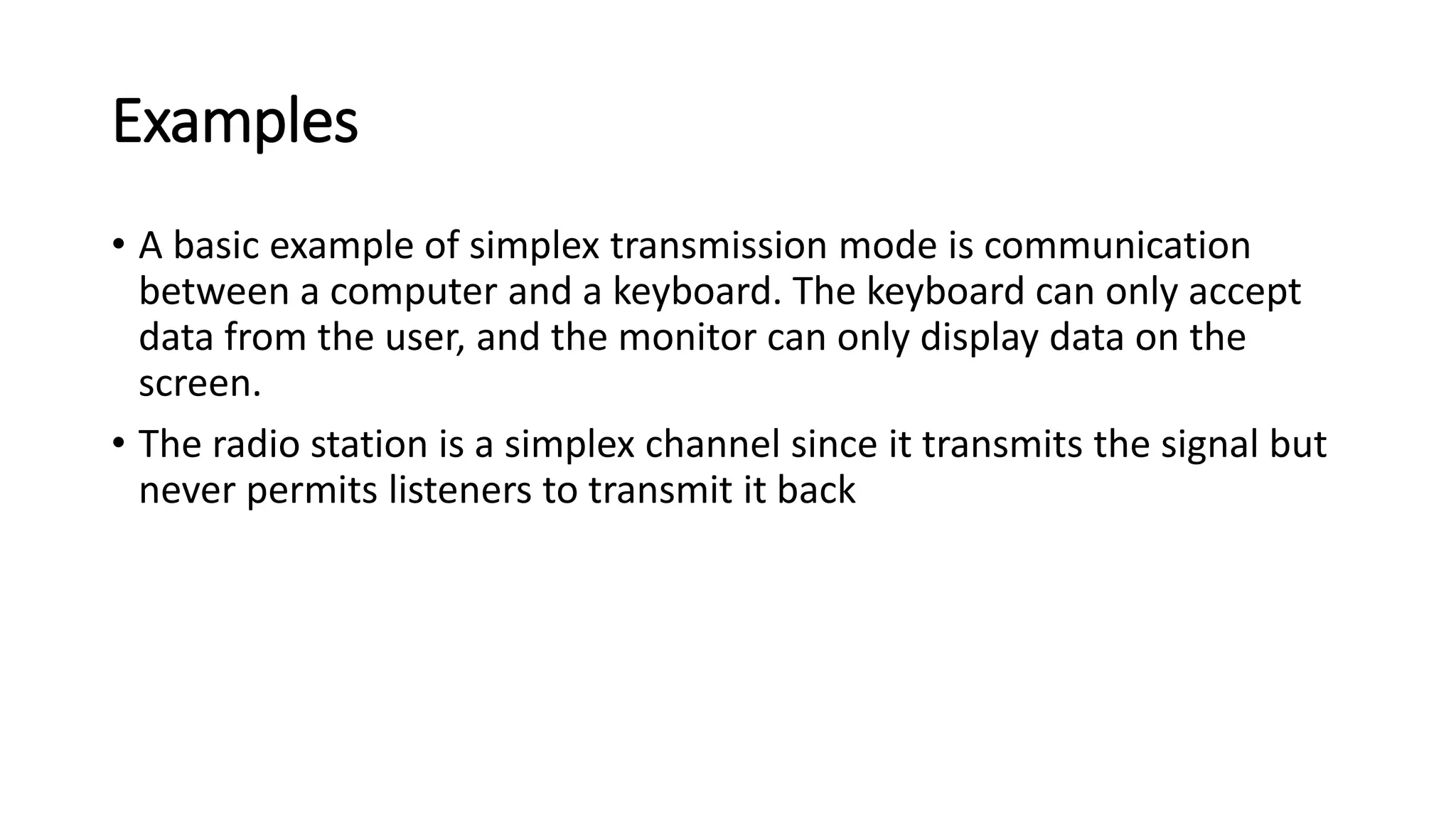 Examples

• A basic example of simplex transmission mode is communication between a computer and a keyboard. The keyboard can only accept data from the user, and the monitor can only display data on the screen.

• The radio station is a simplex channel since it transmits the signal but never permits listeners to transmit it back